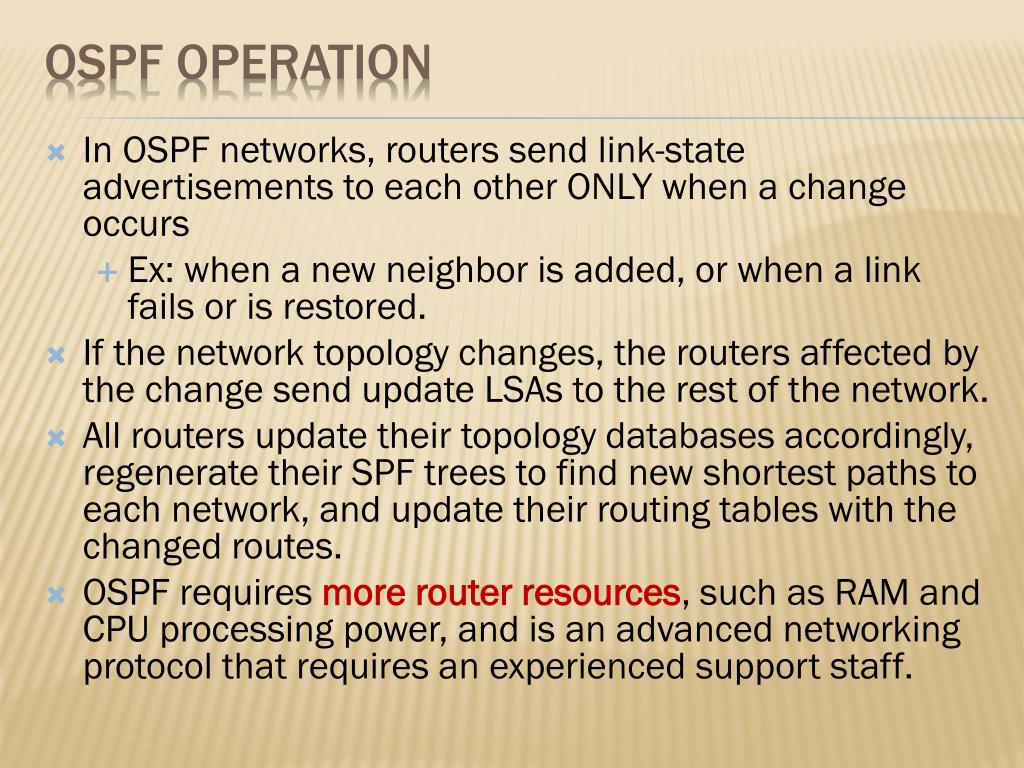 OSPF OPERATION

In OSPF networks, routers send link-state advertisements to each other ONLY when a change occurs

Ex: when a new neighbor is added, or when a link fails or is restored.

If the network topology changes, the routers affected by the change send update LSAs to the rest of the network.

All routers update their topology databases accordingly, regenerate their SPF trees to find new shortest paths to each network, and update their routing tables with the changed routes.

OSPF requires more router resources, such as RAM and CPU processing power, and is an advanced networking protocol that requires an experienced support staff.